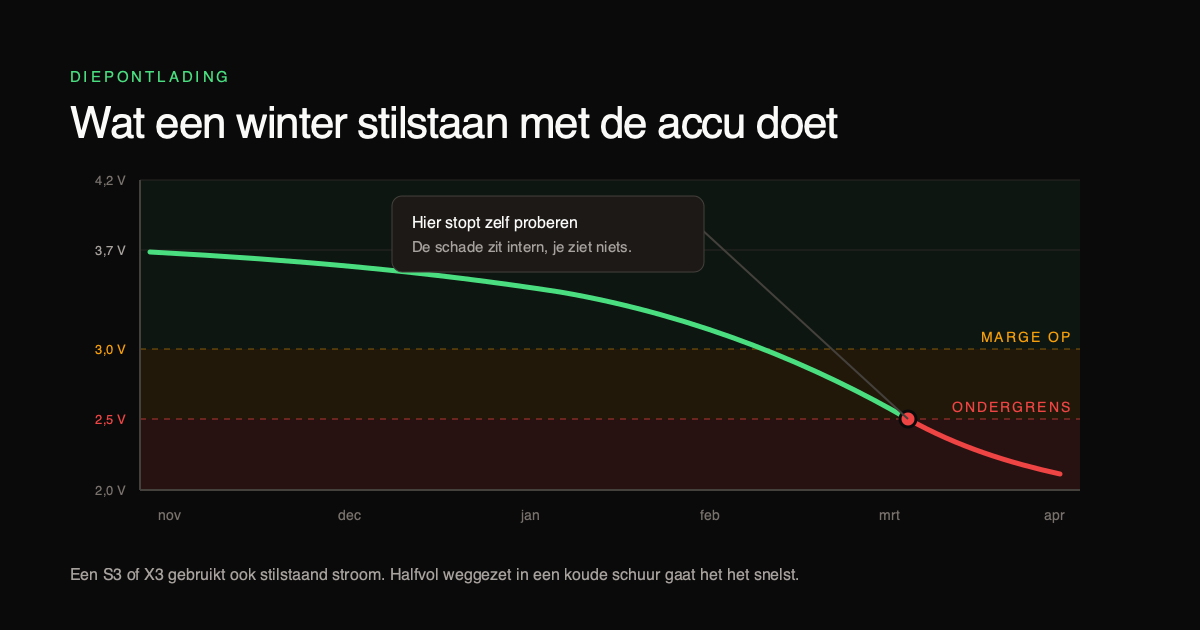 DIEPONTLADING

Wat een winter stilstaan met de accu doet

4,2 V
3,7 V
3,0 V
2,5 V
2,0 V

Hier stopt zelf proberen
De schade zit intern, je ziet niets.

MARGE OP
ONDERGRENS

nov
dec
jan
feb
mrt
apr

Een S3 of X3 gebruikt ook stilstaand stroom. Halfvol weggezet in een koude schuur gaat het het snelst.